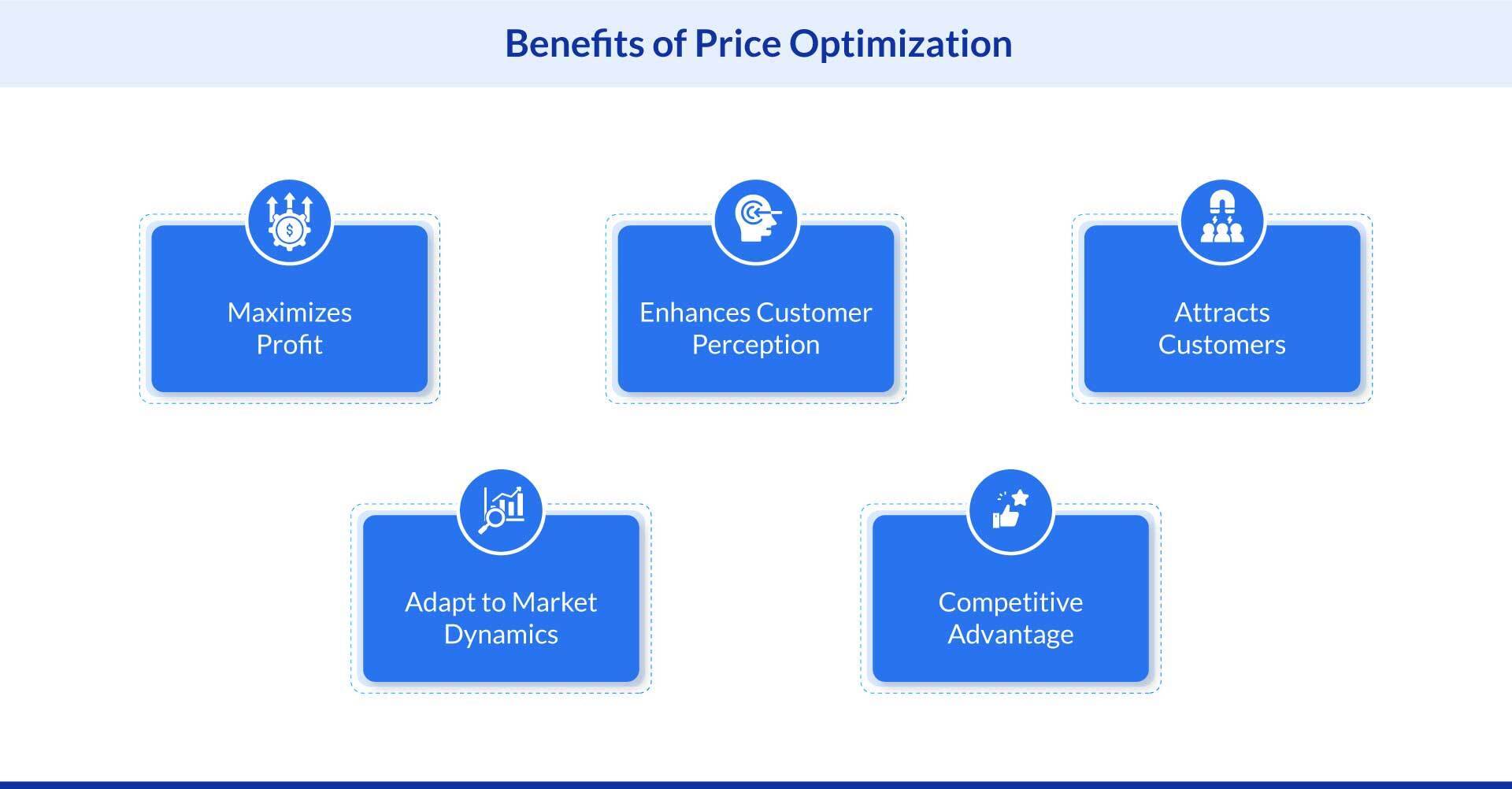 Benefits of Price Optimization

Maximizes Profit

Enhances Customer Perception

Attracts Customers

Adapt to Market Dynamics

Competitive Advantage